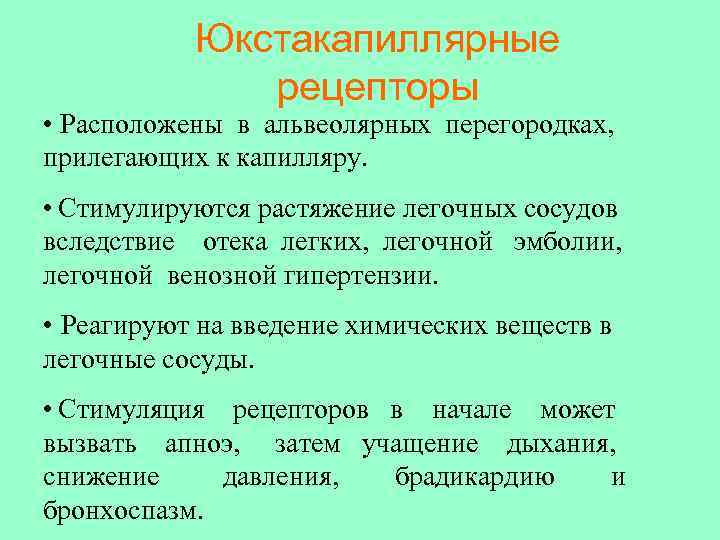 Юкстакапиллярные рецепторы

• Расположены в альвеолярных перегородках, прилегающих к капилляру.

• Стимулируются растяжение легочных сосудов вследствие отека легких, легочной эмболии, легочной венозной гипертензии.

• Реагируют на введение химических веществ в легочные сосуды.

• Стимуляция рецепторов в начале может вызвать апноэ, затем учащение дыхания, снижение давления, брадикардию и бронхоспазм.